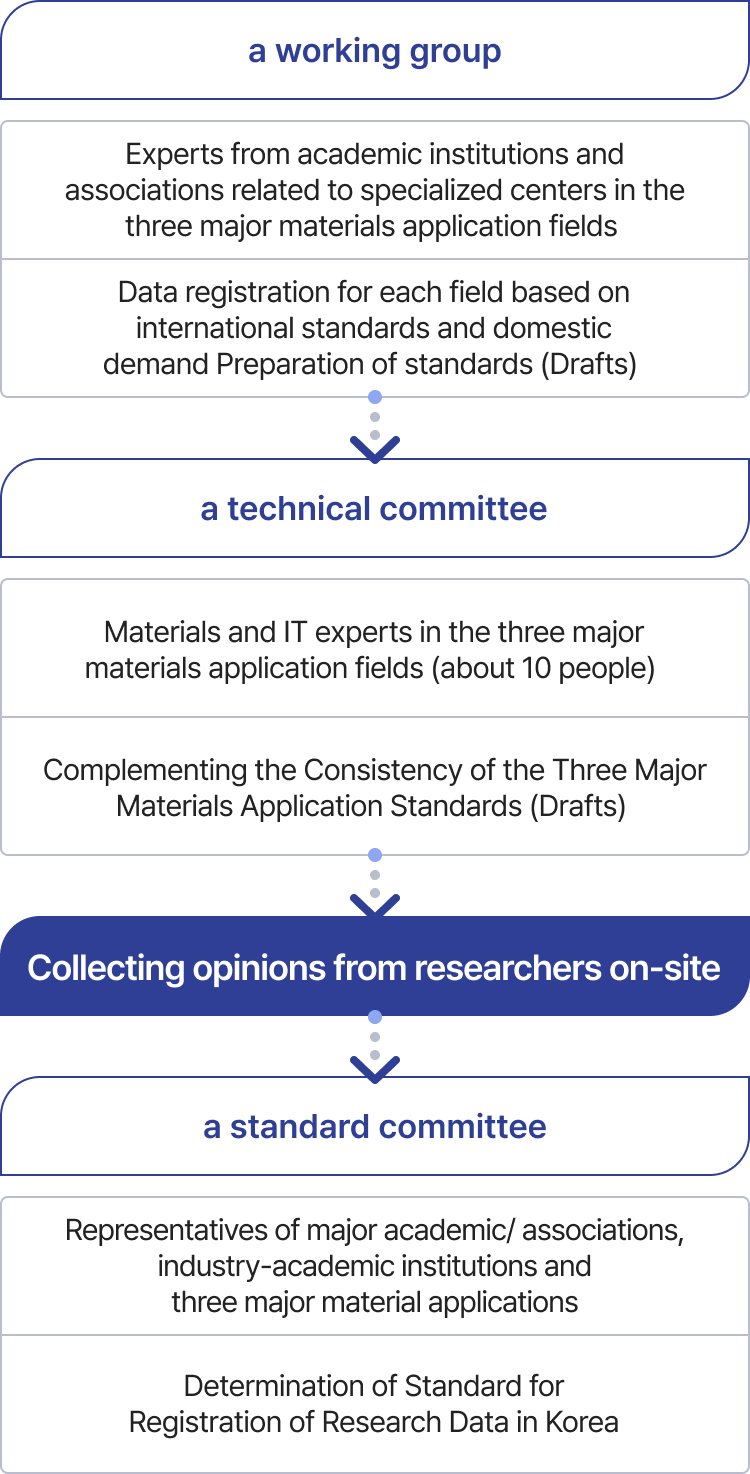 a working group

Experts from academic institutions and associations related to specialized centers in the three major materials application fields

Data registration for each field based on international standards and domestic demand Preparation of standards (Drafts)

a technical committee

Materials and IT experts in the three major materials application fields (about 10 people)

Complementing the Consistency of the Three Major Materials Application Standards (Drafts)

Collecting opinions from researchers on-site

a standard committee

Representatives of major academic/ associations, industry-academic institutions and three major material applications

Determination of Standard for Registration of Research Data in Korea